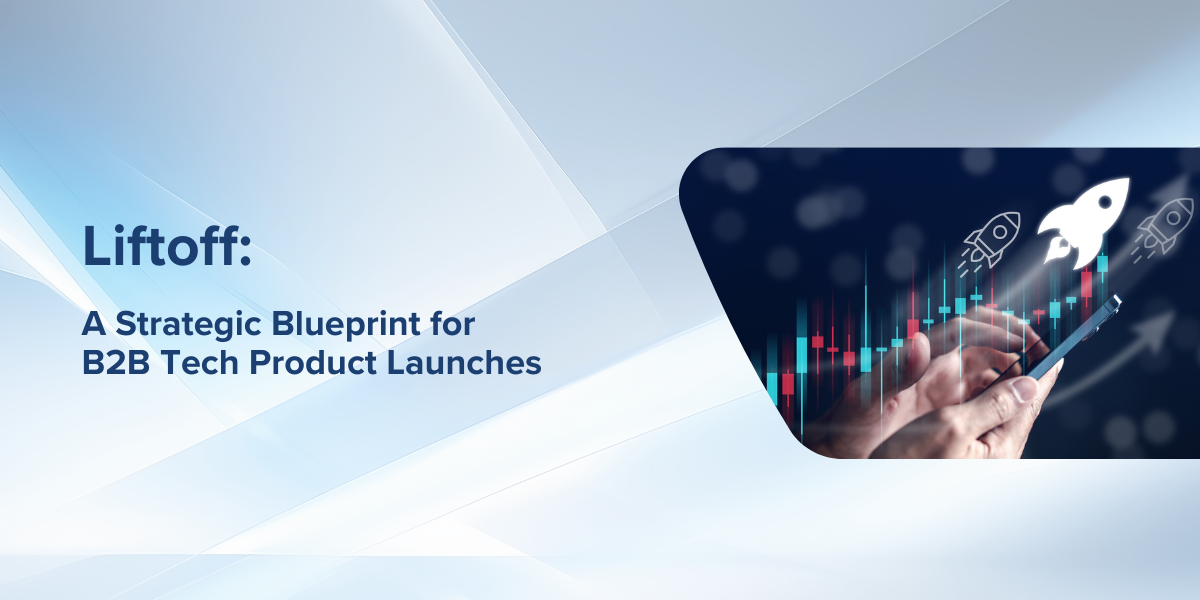 Liftoff:

A Strategic Blueprint for B2B Tech Product Launches